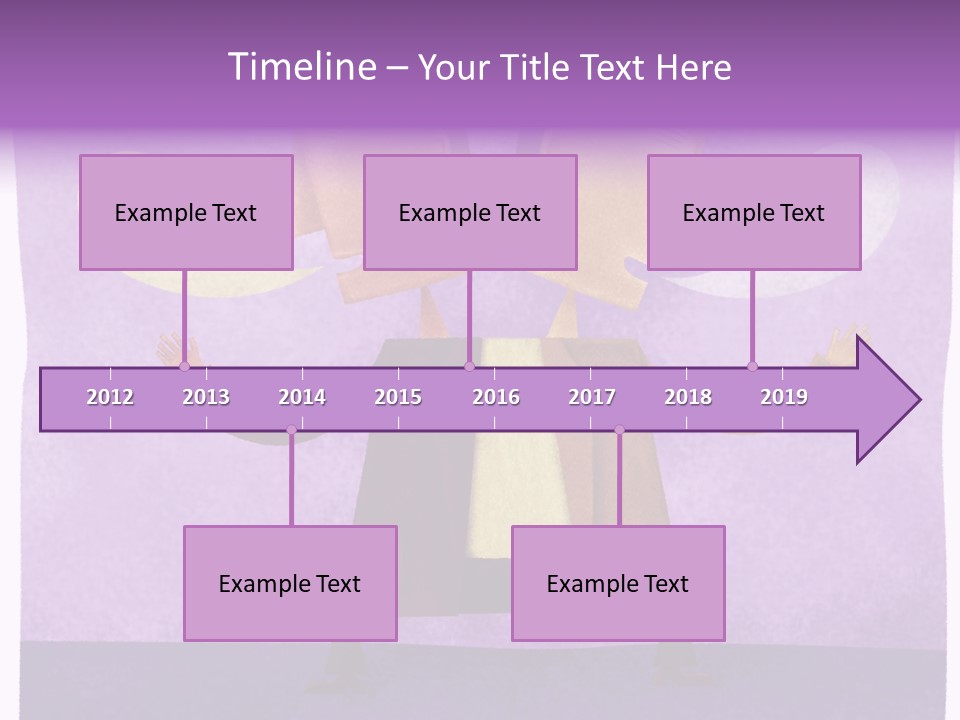 Timeline – Your Title Text Here

Example Text

Example Text

Example Text

2012 2013 2014 2015 2016 2017 2018 2019

Example Text

Example Text